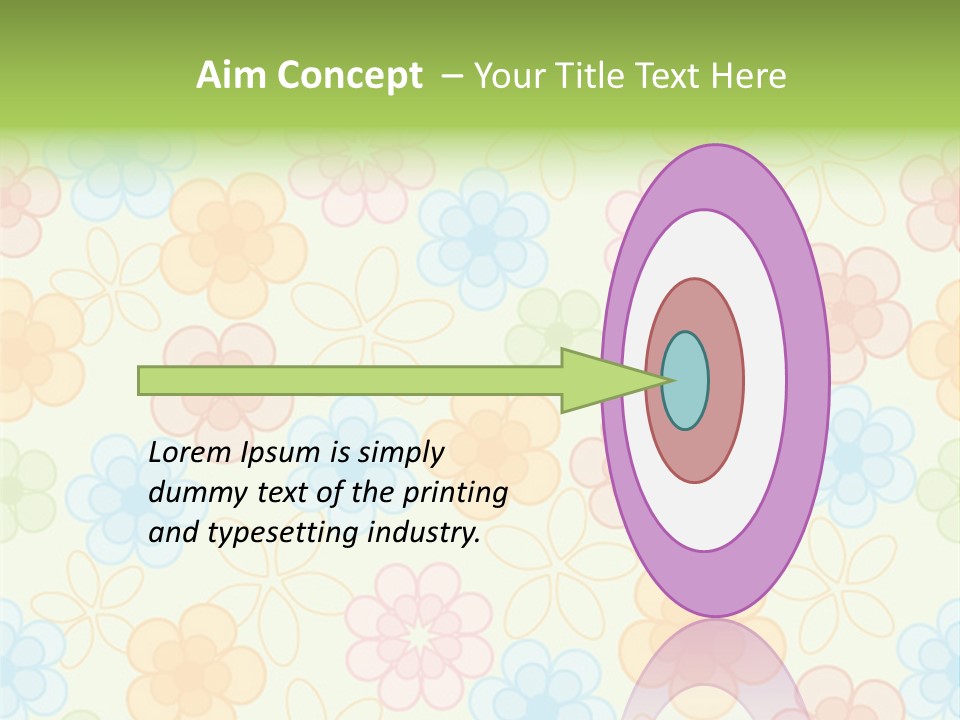 Aim Concept – Your Title Text Here

Lorem Ipsum is simply dummy text of the printing and typesetting industry.